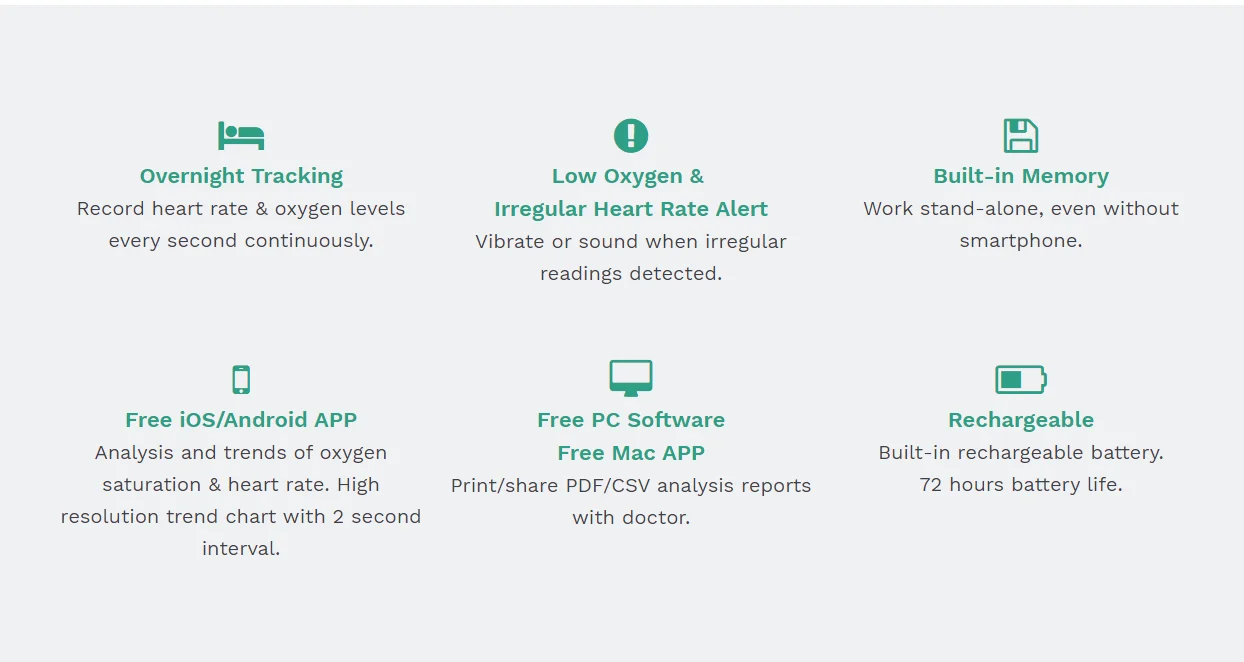 Overnight Tracking
Record heart rate & oxygen levels every second continuously.

Low Oxygen &
Irregular Heart Rate Alert
Vibrate or sound when irregular readings detected.

Built-in Memory
Work stand-alone, even without smartphone.

Free iOS/Android APP
Analysis and trends of oxygen saturation & heart rate. High resolution trend chart with 2 second interval.

Free PC Software
Free Mac APP
Print/share PDF/CSV analysis reports with doctor.

Rechargeable
Built-in rechargeable battery. 72 hours battery life.